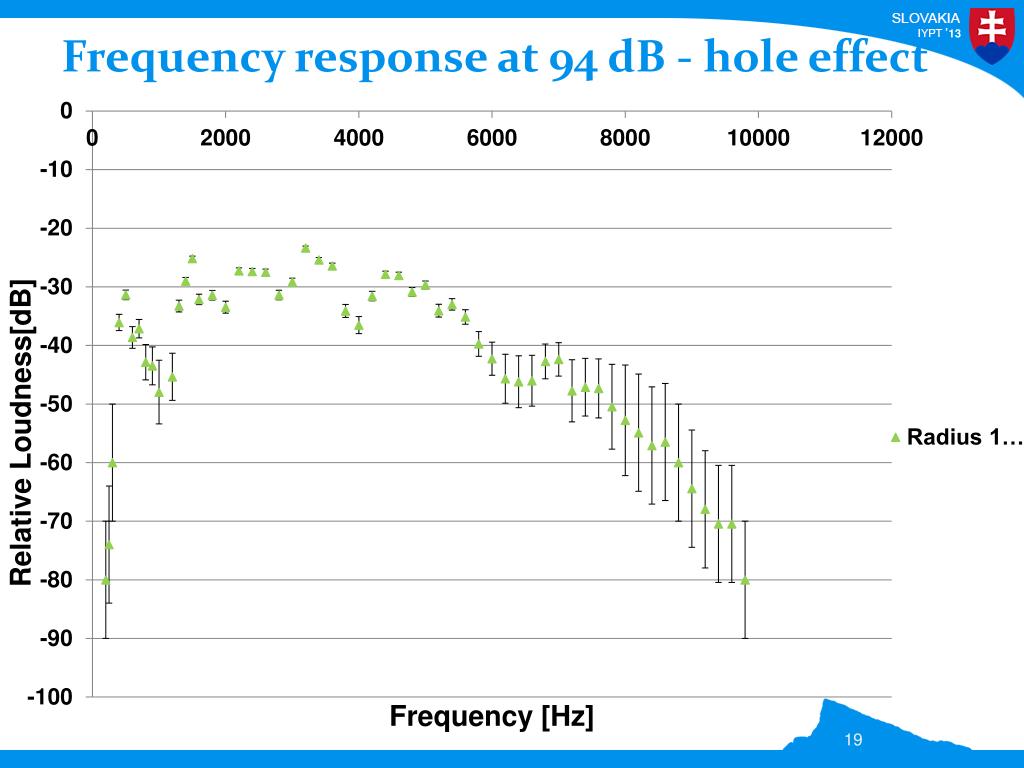 SLOVAKIA
IYPT '13

Frequency response at 94 dB - hole effect

0
-10
-20
-30
-40
-50
-60
-70
-80
-90
-100

0
2000
4000
6000
8000
10000
12000

Relative Loudness[dB]

Frequency [Hz]

Radius 1…

19